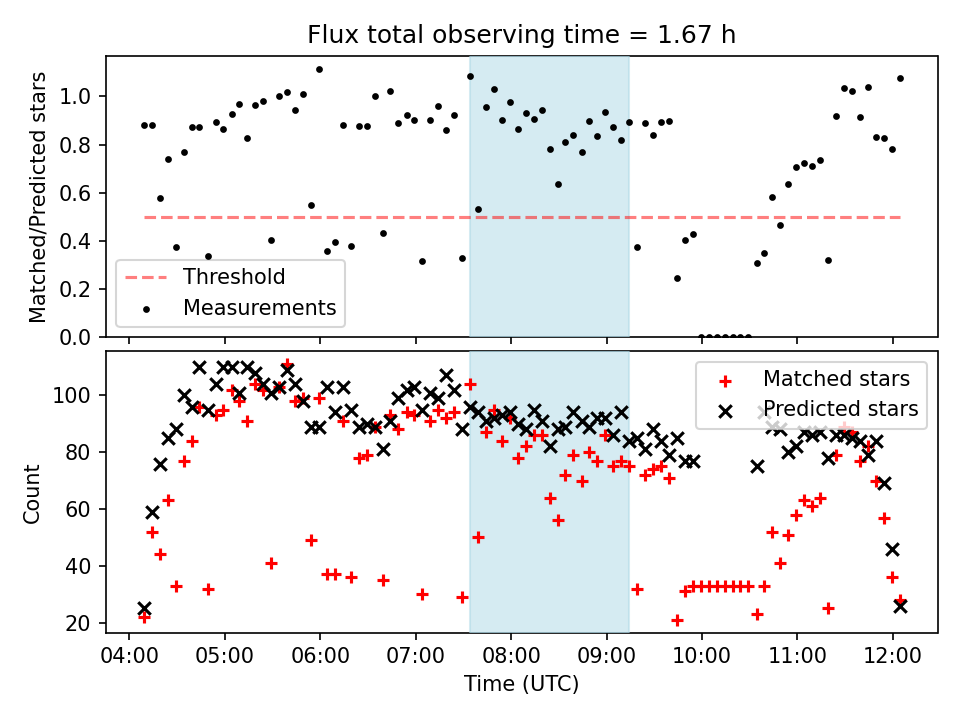 Flux total observing time = 1.67 h

Matched/Predicted stars

1.0
0.8
0.6
0.4
0.2
0.0

Threshold
Measurements

Count

100
80
60
40
20

Matched stars
Predicted stars

04:00 05:00 06:00 07:00 08:00 09:00 10:00 11:00 12:00

Time (UTC)